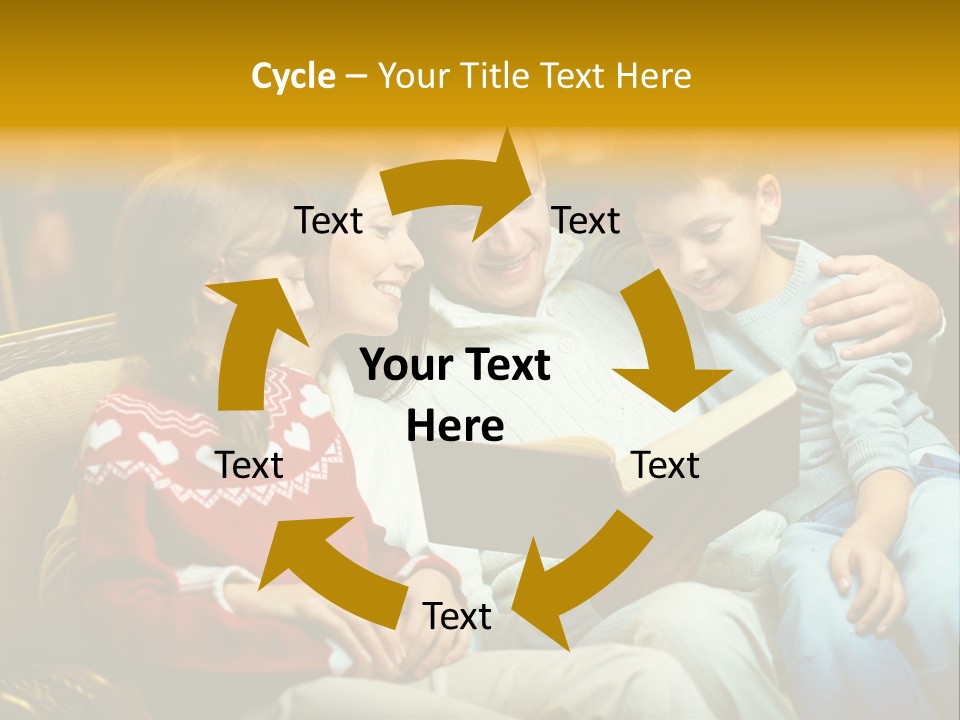 Cycle – Your Title Text Here

Text

Text

Your Text Here

Text

Text

Text